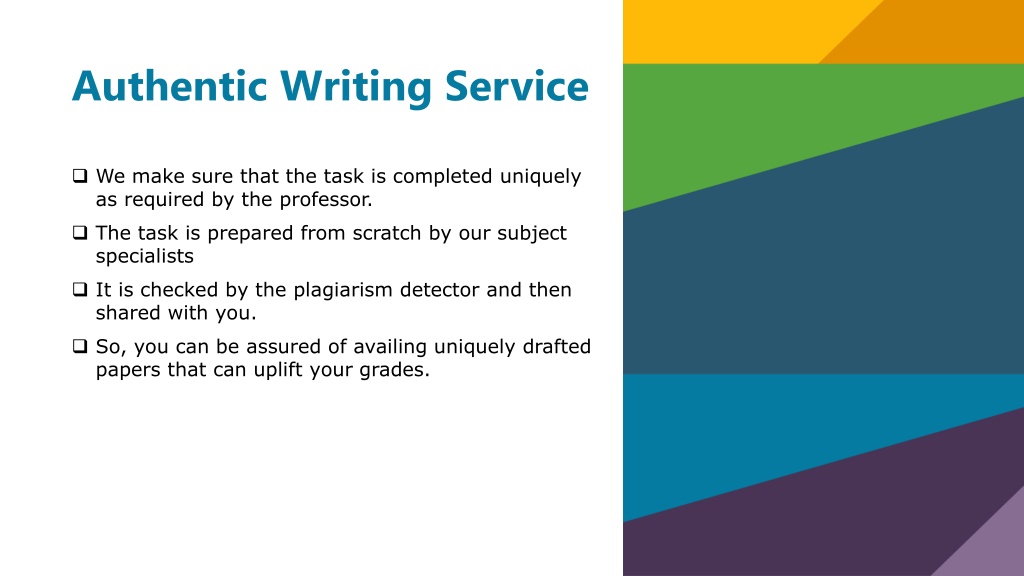 Authentic Writing Service

❑ We make sure that the task is completed uniquely as required by the professor.

❑ The task is prepared from scratch by our subject specialists

❑ It is checked by the plagiarism detector and then shared with you.

❑ So, you can be assured of availing uniquely drafted papers that can uplift your grades.